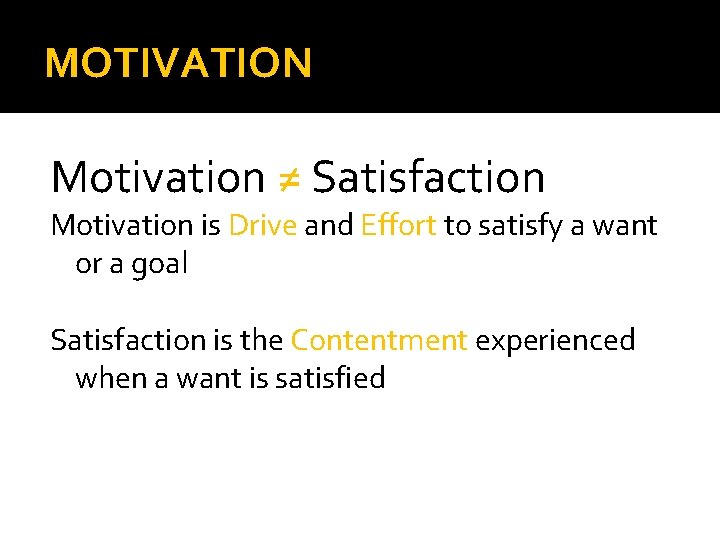 MOTIVATION

Motivation ≠ Satisfaction

Motivation is Drive and Effort to satisfy a want or a goal

Satisfaction is the Contentment experienced when a want is satisfied